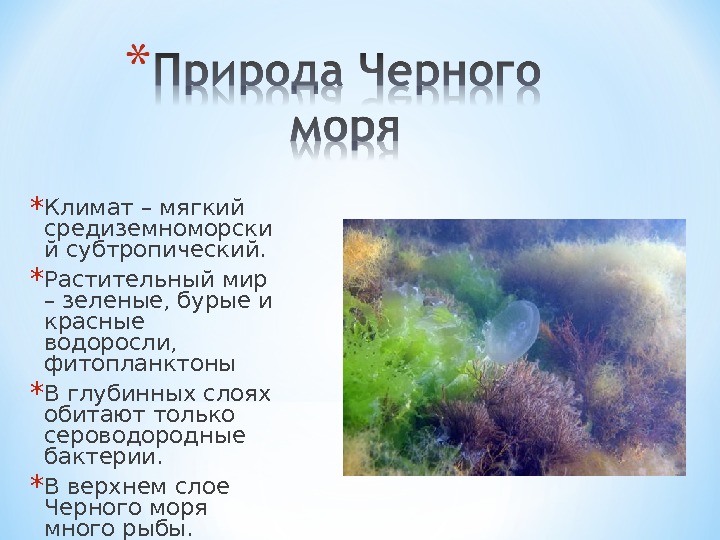 *Природа Черного моря

*Климат – мягкий средиземноморский субтропический.

*Растительный мир – зеленые, бурые и красные водоросли, фитопланктоны

*В глубинных слоях обитают только сероводородные бактерии.

*В верхнем слое Черного моря много рыбы.